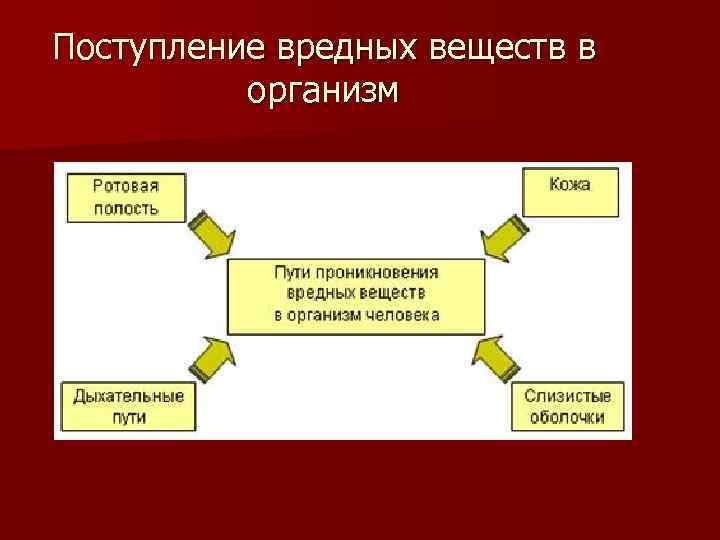 Поступление вредных веществ в организм

Ротовая полость

Кожа

Пути проникновения вредных веществ в организм человека

Дыхательные пути

Слизистые оболочки